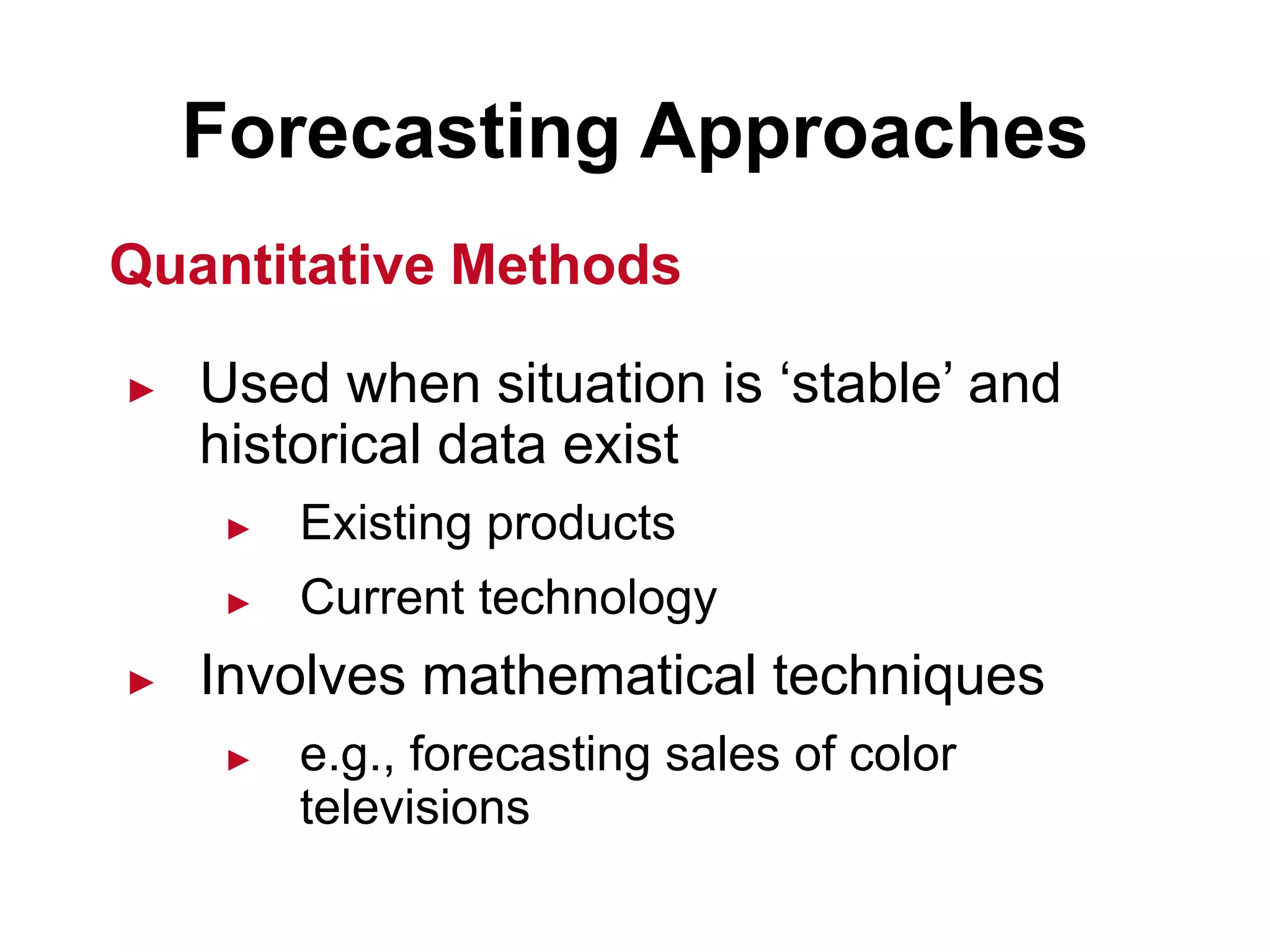 Forecasting Approaches

Quantitative Methods

► Used when situation is ‘stable’ and historical data exist

► Existing products

► Current technology

► Involves mathematical techniques

► e.g., forecasting sales of color televisions